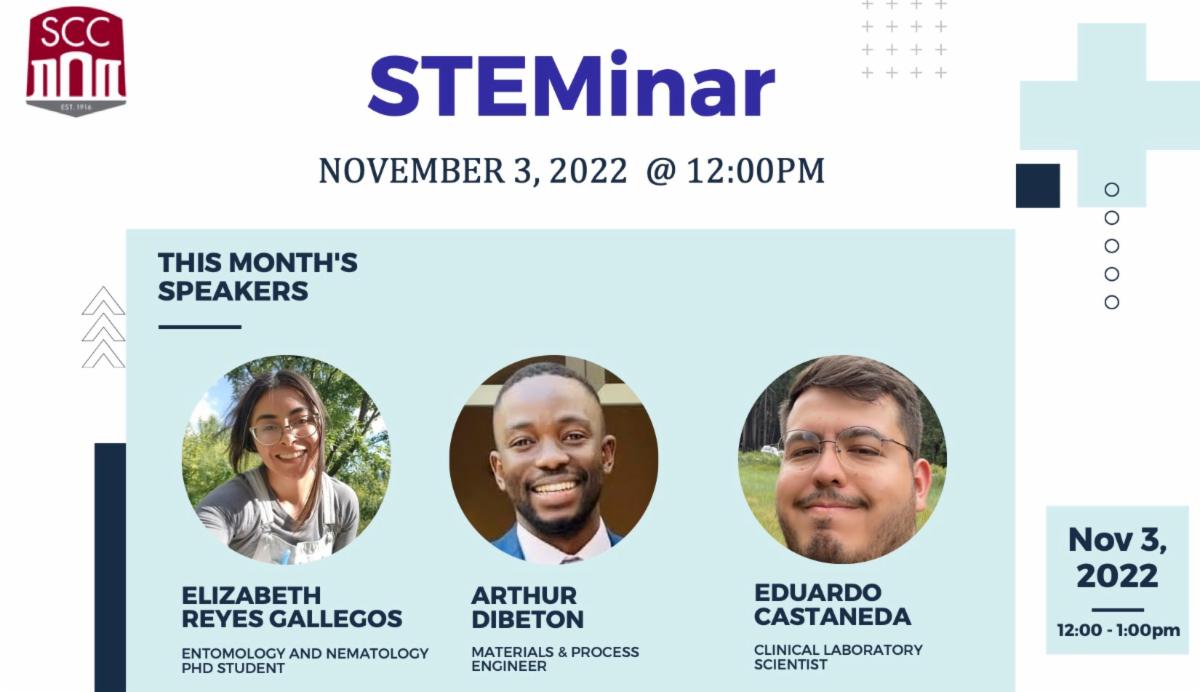 SCC
EST. 1916

STEMinar

NOVEMBER 3, 2022 @ 12:00PM

THIS MONTH'S SPEAKERS

ELIZABETH REYES GALLEGOS
ENTOMOLOGY AND NEMATOLOGY PHD STUDENT

ARTHUR DIBETON
MATERIALS & PROCESS ENGINEER

EDUARDO CASTANEDA
CLINICAL LABORATORY SCIENTIST

Nov 3, 2022
12:00 - 1:00pm